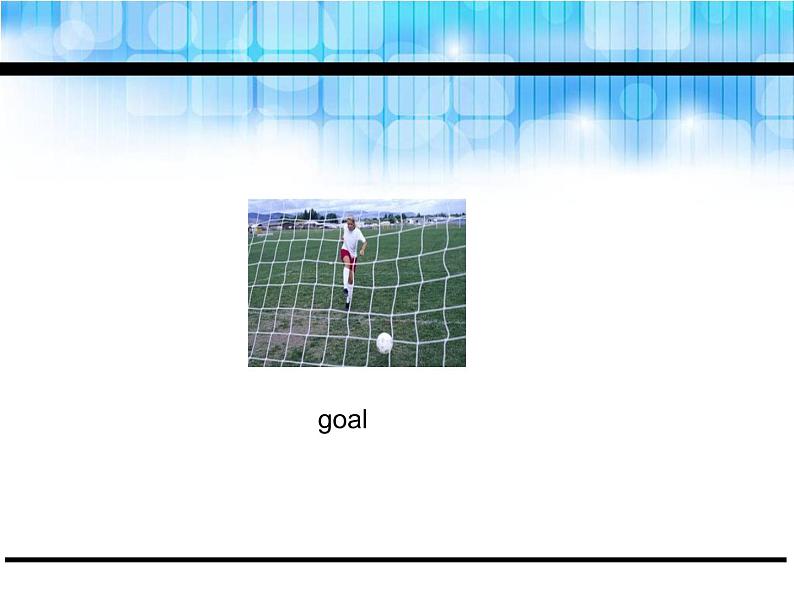 goal